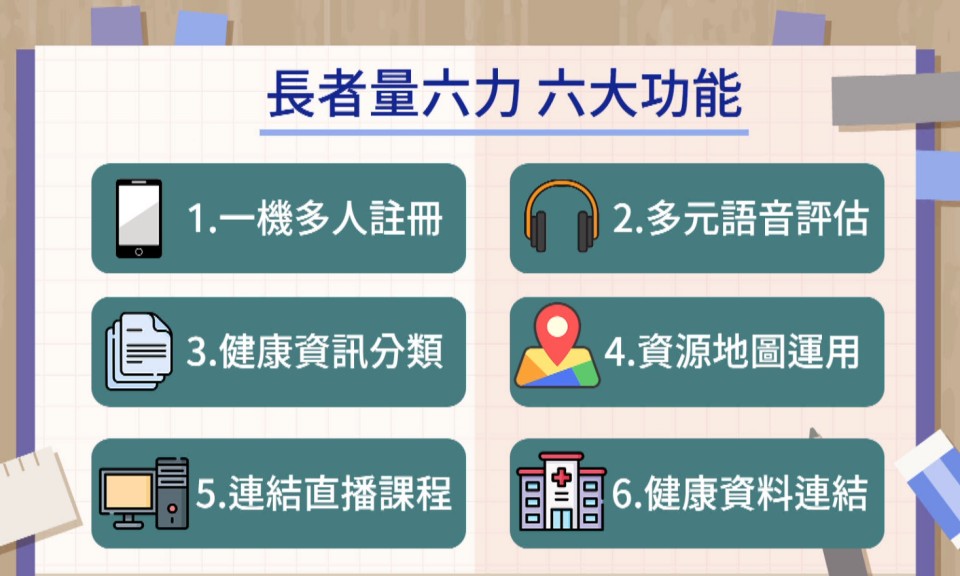 長者量六力 六大功能

1.一機多人註冊

2.多元語音評估

3.健康資訊分類

4.資源地圖運用

5.連結直播課程

6.健康資料連結